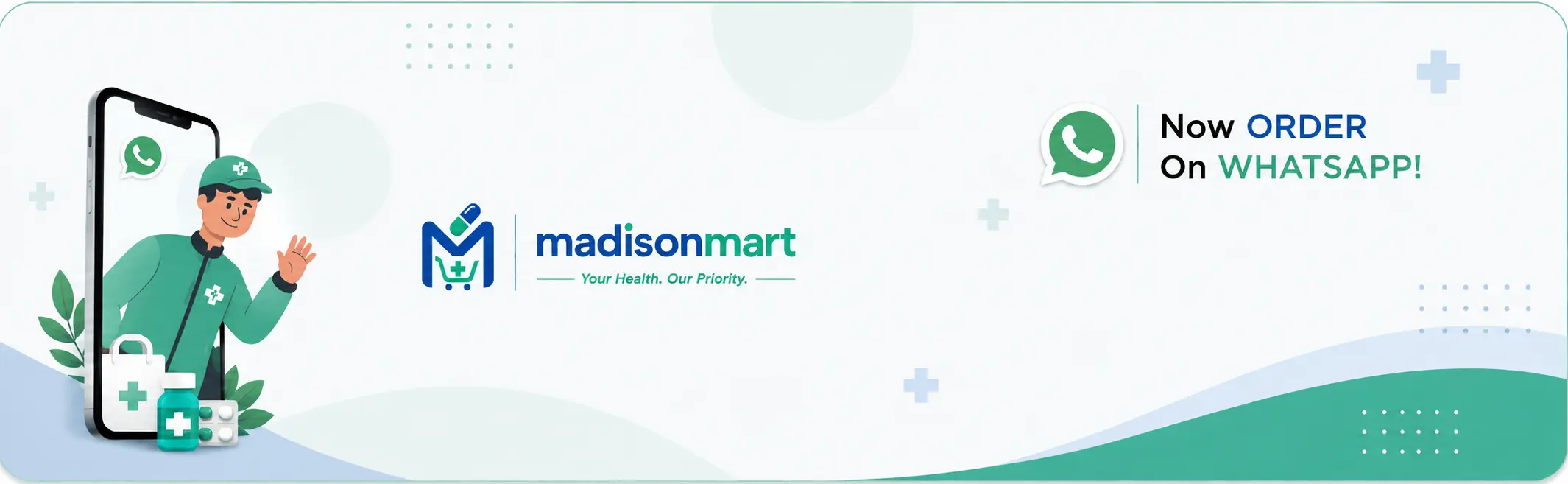 madisonmart
Your Health. Our Priority.

Now ORDER
On WHATSAPP!